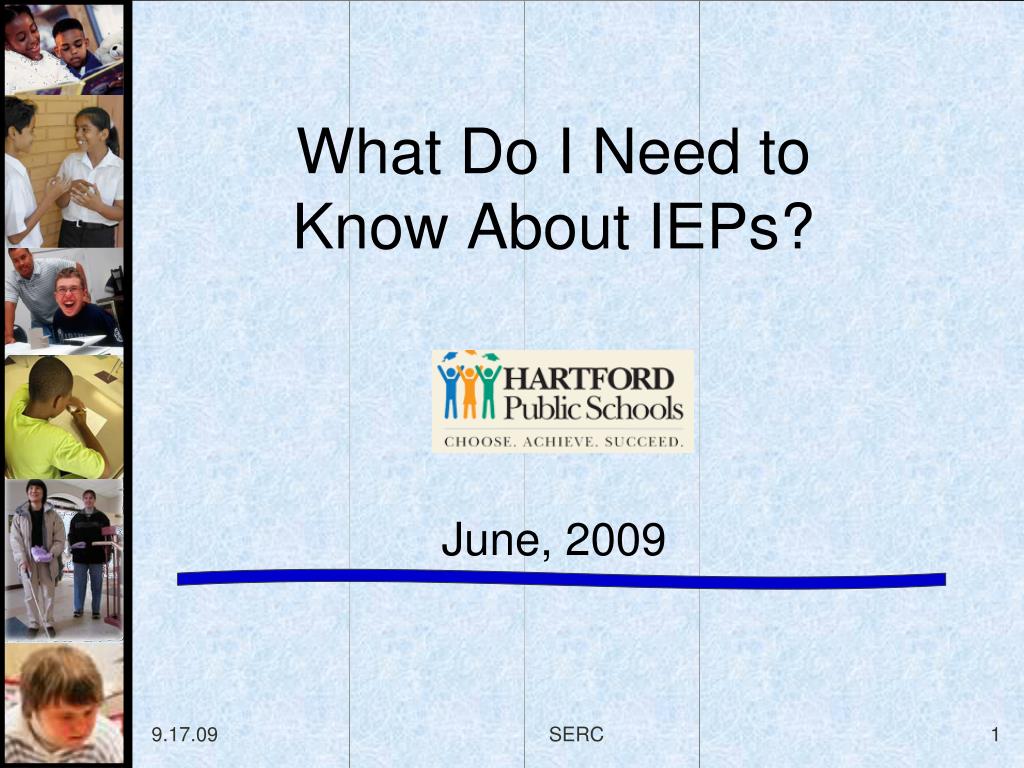 What Do I Need to Know About IEPs?

HARTFORD
Public Schools
CHOOSE. ACHIEVE. SUCCEED.

June, 2009

9.17.09

SERC

1